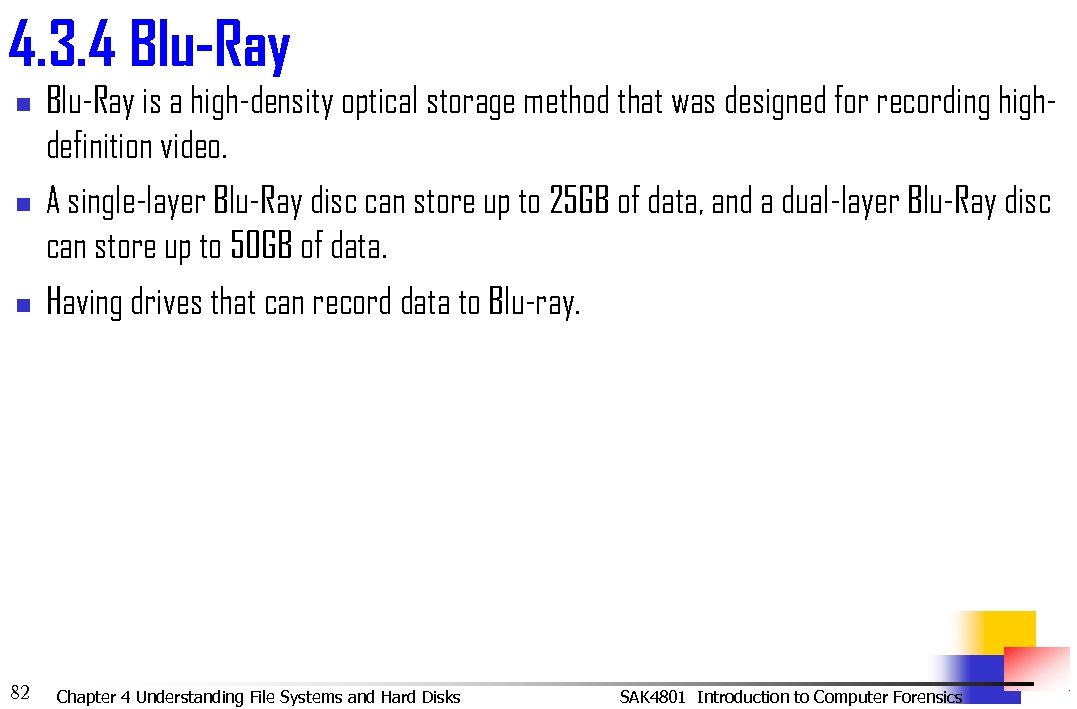 4.3.4 Blu-Ray

Blu-Ray is a high-density optical storage method that was designed for recording high-definition video.

A single-layer Blu-Ray disc can store up to 25GB of data, and a dual-layer Blu-Ray disc can store up to 50GB of data.

Having drives that can record data to Blu-ray.

82 Chapter 4 Understanding File Systems and Hard Disks SAK4801 Introduction to Computer Forensics